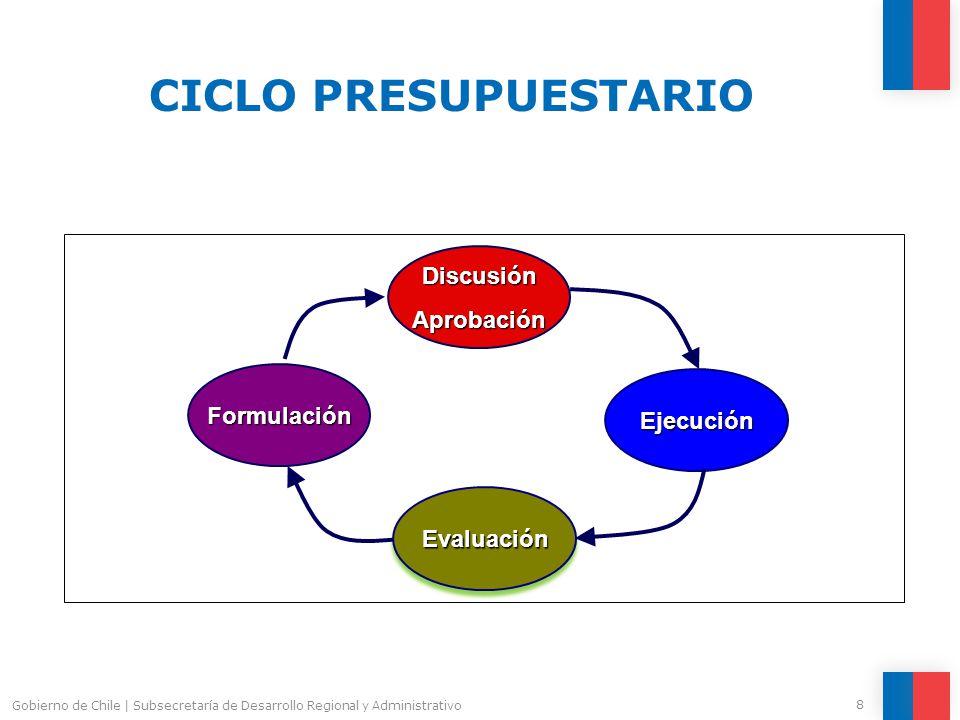 CICLO PRESUPUESTARIO

Discusión
Aprobación

Ejecución

Evaluación

Formulación

Gobierno de Chile | Subsecretaría de Desarrollo Regional y Administrativo

8